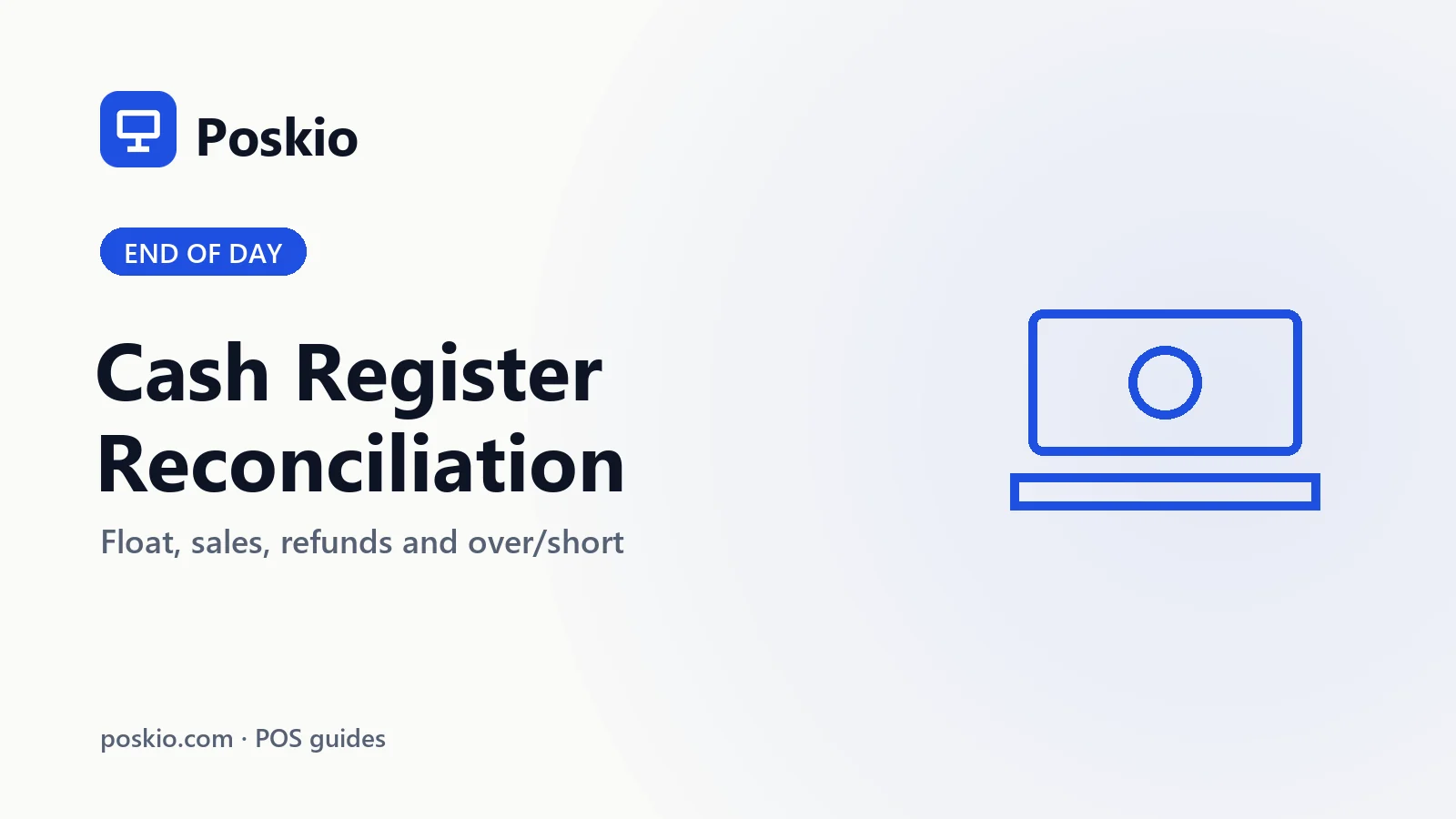 Poskio

END OF DAY

Cash Register Reconciliation

Float, sales, refunds and over/short

poskio.com · POS guides